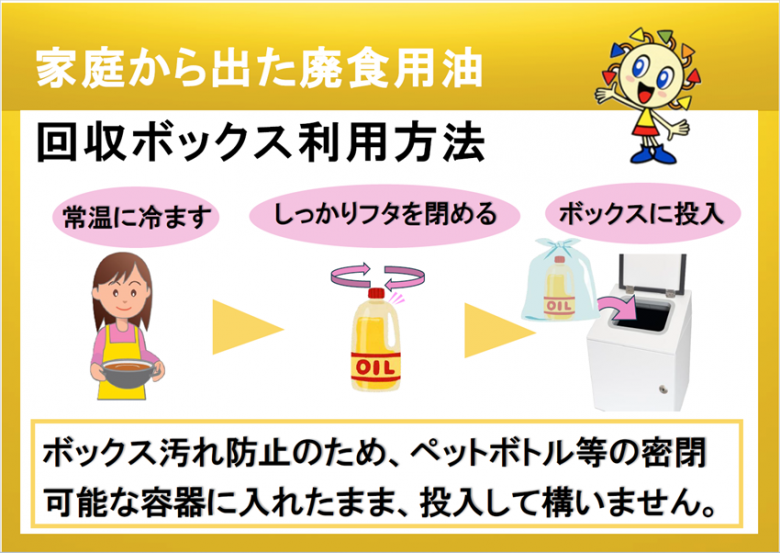 家庭から出た廃食用油

回収ボックス利用方法

常温に冷ます

しっかりフタを閉める

ボックスに投入

OIL

OIL

ボックス汚れ防止のため、ペットボトル等の密閉可能な容器に入れたまま、投入して構いません。